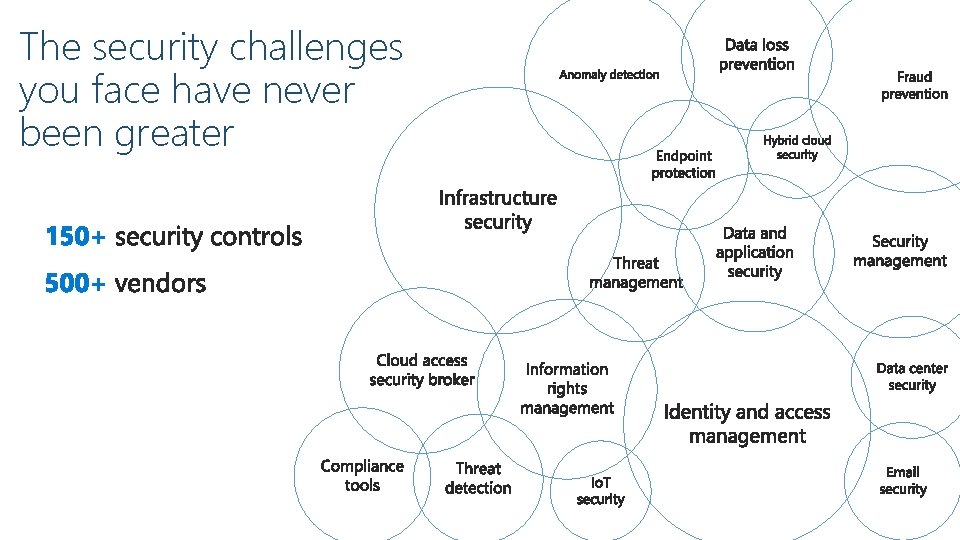 The security challenges you face have never been greater

150+ security controls

500+ vendors

Anomaly detection

Data loss prevention

Fraud prevention

Endpoint protection

Hybrid cloud security

Infrastructure security

Threat management

Data and application security

Security management

Cloud access security broker

Information rights management

Identity and access management

Data center security

Compliance tools

Threat detection

IoT security

Email security